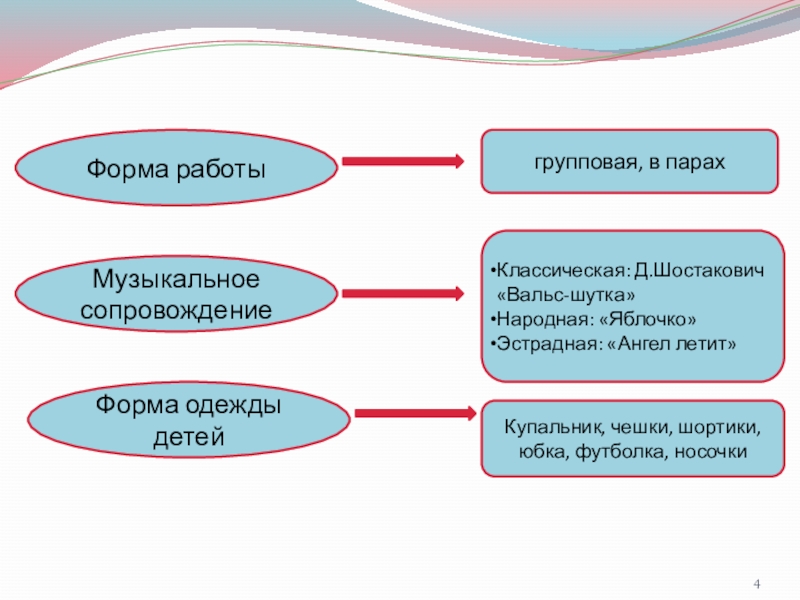 Форма работы

групповая, в парах

Музыкальное сопровождение

•Классическая: Д.Шостакович «Вальс-шутка»
•Народная: «Яблочко»
•Эстрадная: «Ангел летит»

Форма одежды детей

Купальник, чешки, шортики, юбка, футболка, носочки

4